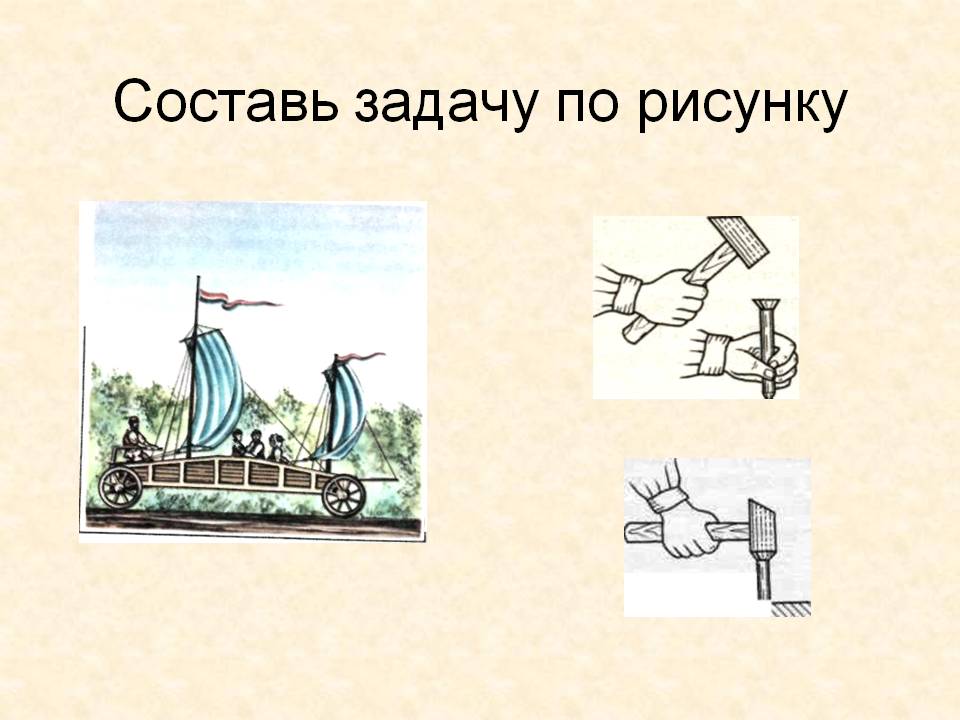 Составь задачу по рисунку